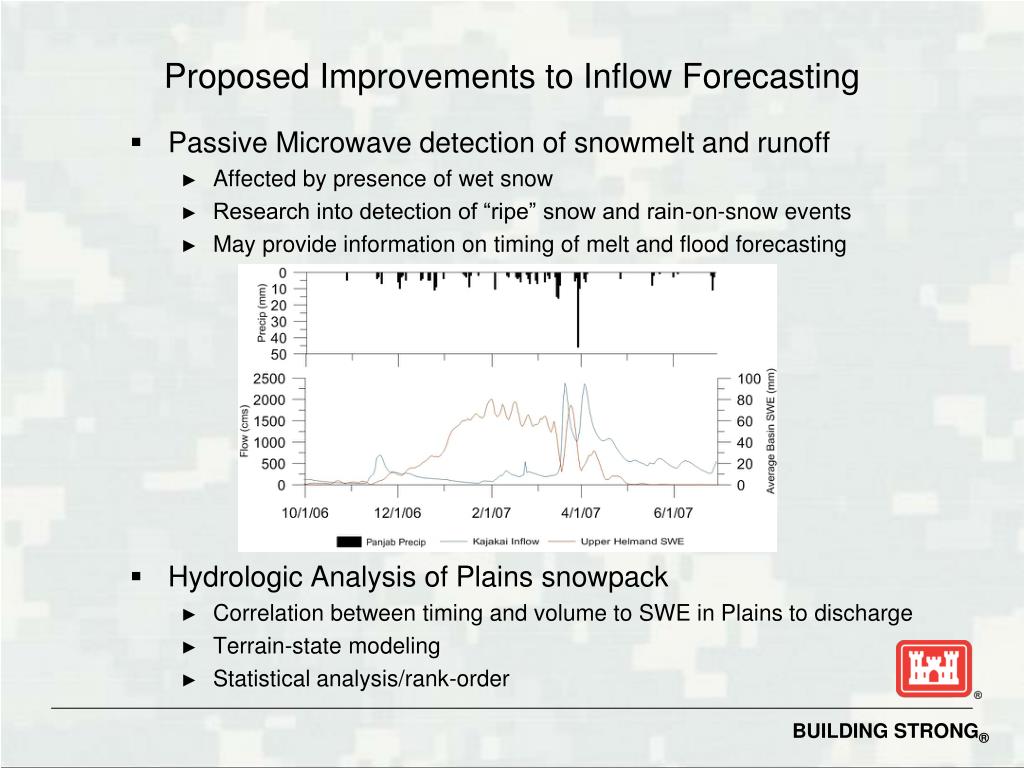 Proposed Improvements to Inflow Forecasting

▪ Passive Microwave detection of snowmelt and runoff
► Affected by presence of wet snow
► Research into detection of “ripe” snow and rain-on-snow events
► May provide information on timing of melt and flood forecasting

0
10
20
30
40
50
Precip (mm)

2500
2000
1500
1000
500
0
Flow (cms)

100
80
60
40
20
0
Average Basin SWE (mm)

10/1/06 12/1/06 2/1/07 4/1/07 6/1/07

Panjab Precip Kajakai Inflow Upper Helmand SWE

▪ Hydrologic Analysis of Plains snowpack
► Correlation between timing and volume to SWE in Plains to discharge
► Terrain-state modeling
► Statistical analysis/rank-order

®

BUILDING STRONG®